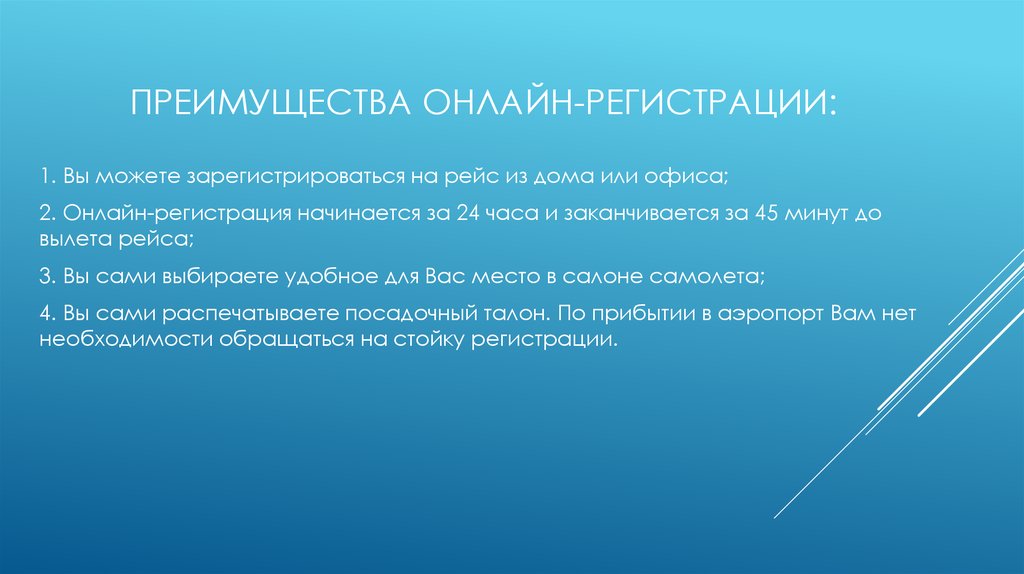 ПРЕИМУЩЕСТВА ОНЛАЙН-РЕГИСТРАЦИИ:

1. Вы можете зарегистрироваться на рейс из дома или офиса;

2. Онлайн-регистрация начинается за 24 часа и заканчивается за 45 минут до вылета рейса;

3. Вы сами выбираете удобное для Вас место в салоне самолета;

4. Вы сами распечатываете посадочный талон. По прибытии в аэропорт Вам нет необходимости обращаться на стойку регистрации.